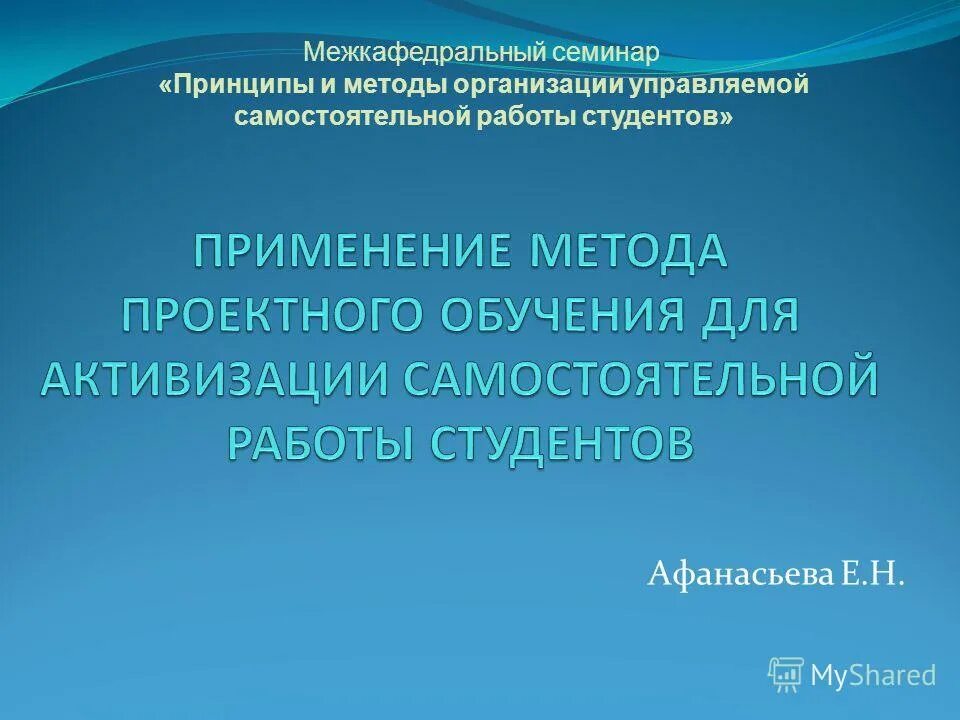 Межкафедральный семинар
«Принципы и методы организации управляемой самостоятельной работы студентов»

ПРИМЕНЕНИЕ МЕТОДА ПРОЕКТНОГО ОБУЧЕНИЯ ДЛЯ АКТИВИЗАЦИИ САМОСТОЯТЕЛЬНОЙ РАБОТЫ СТУДЕНТОВ

Афанасьева Е.Н.

MyShared